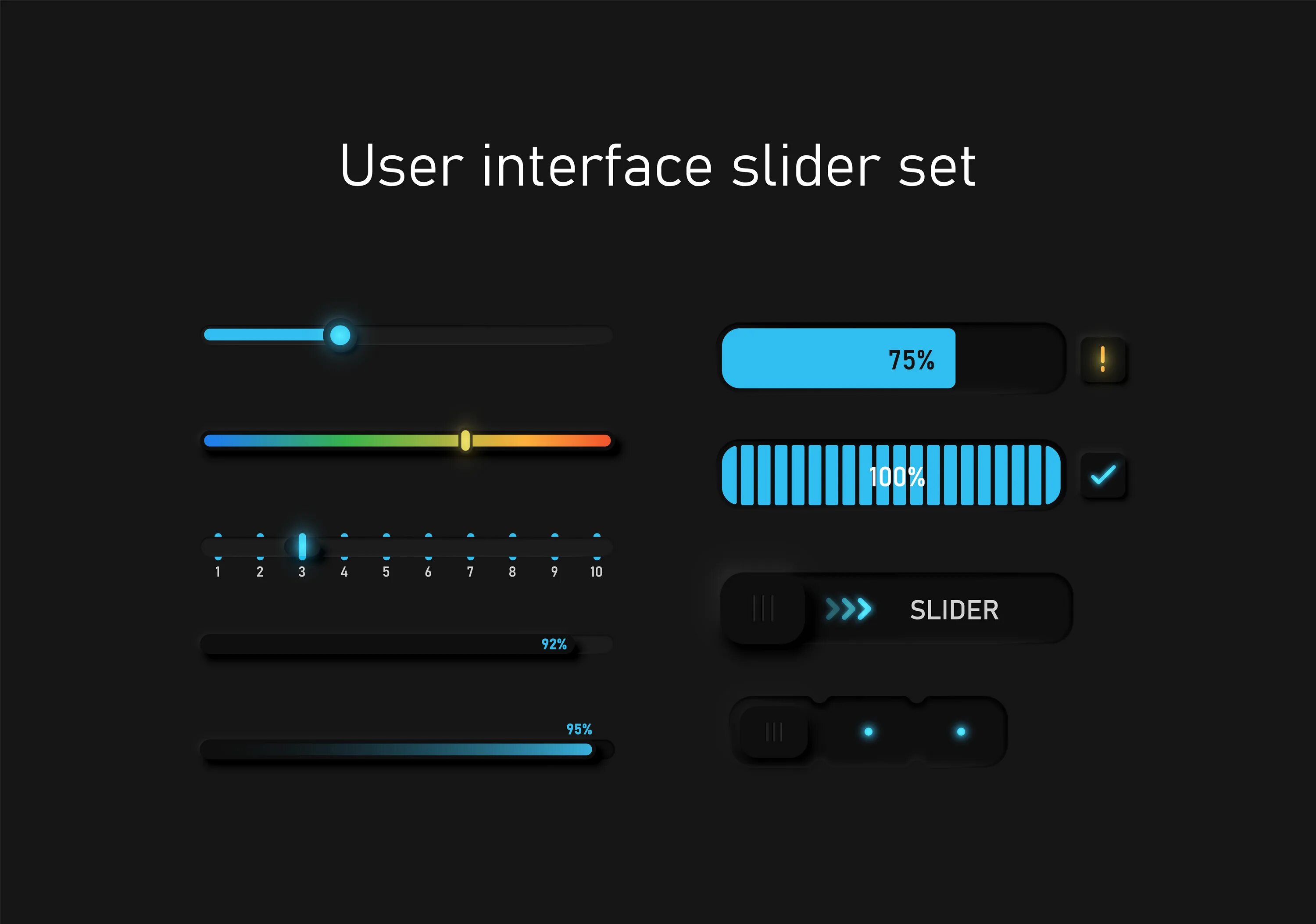 User interface slider set

1 2 3 4 5 6 7 8 9 10

92%

95%

75%

!

100%

SLIDER